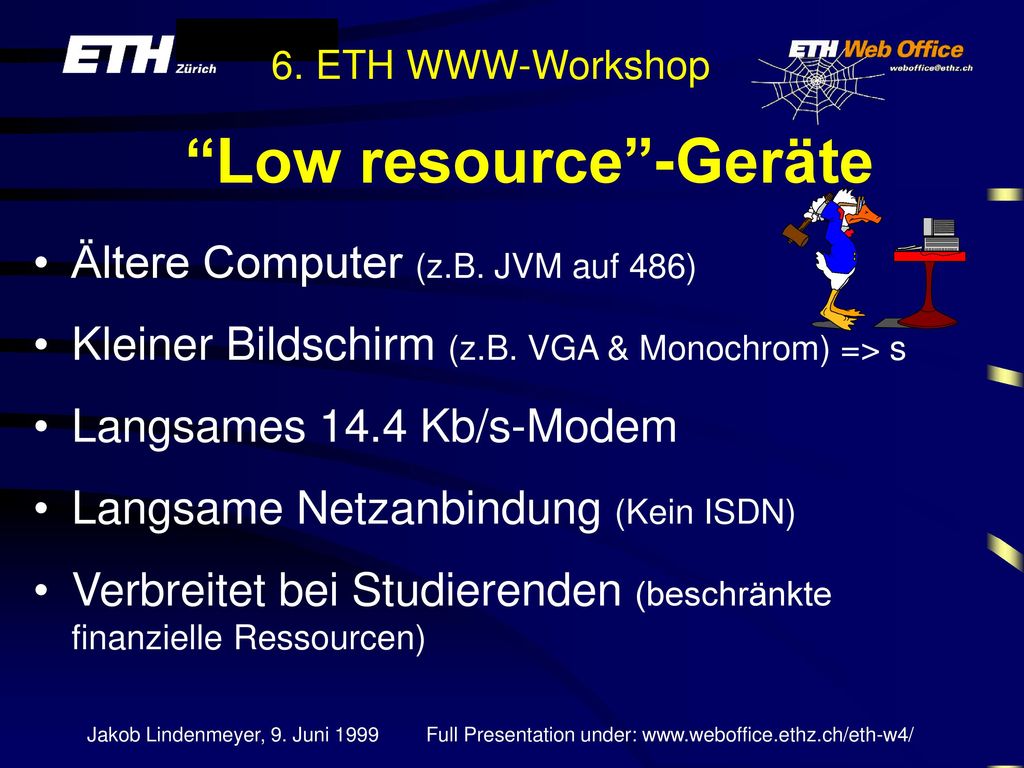 ETH Zürich

6. ETH WWW-Workshop

ETH Web Office
weboffice@ethz.ch

“Low resource”-Geräte

• Ältere Computer (z.B. JVM auf 486)
• Kleiner Bildschirm (z.B. VGA & Monochrom) => s
• Langsames 14.4 Kb/s-Modem
• Langsame Netzanbindung (Kein ISDN)
• Verbreitet bei Studierenden (beschränkte finanzielle Ressourcen)

Jakob Lindenmeyer, 9. Juni 1999 Full Presentation under: www.weboffice.ethz.ch/eth-w4/